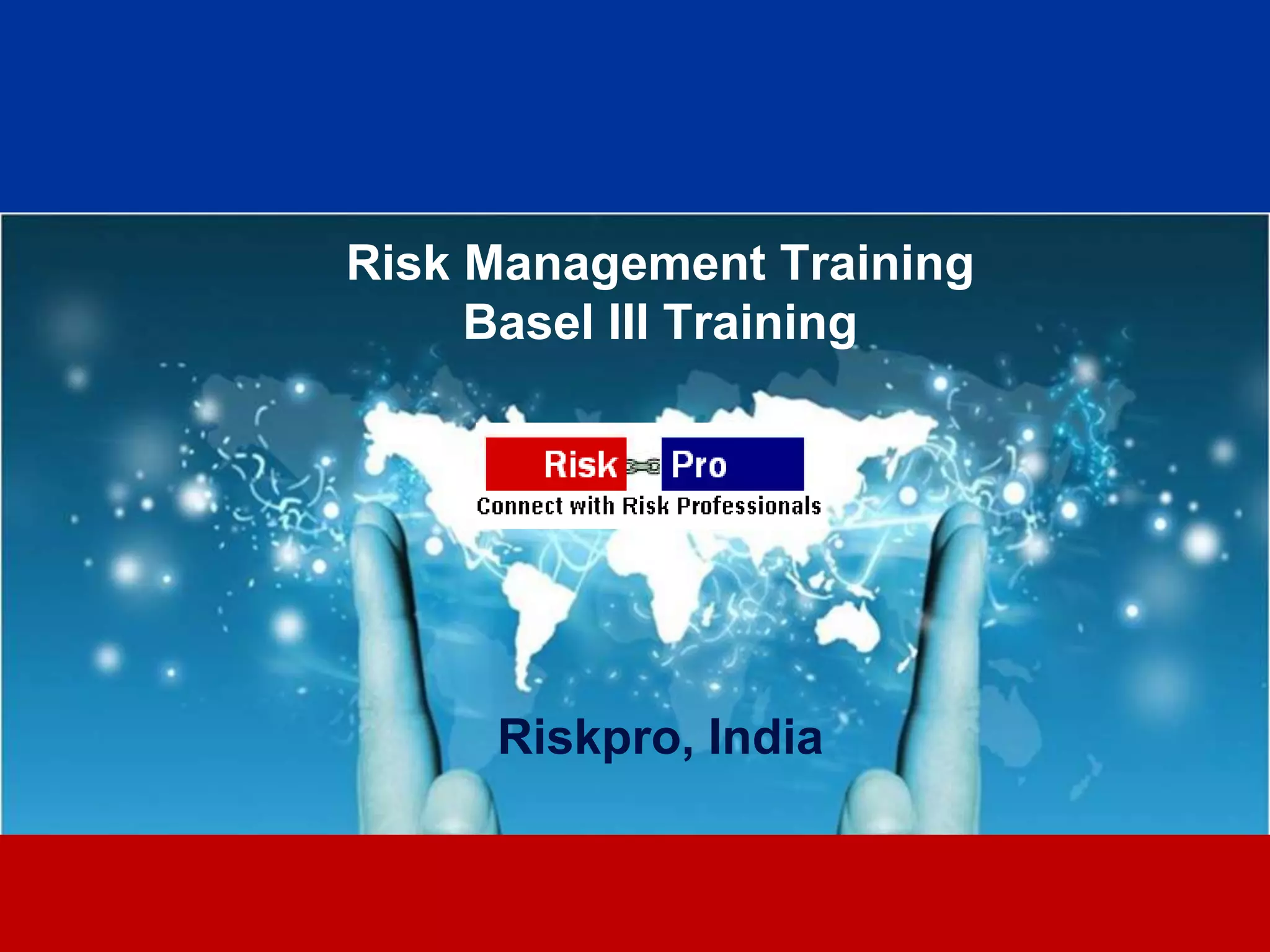 Risk Management Training
Basel III Training

Risk Pro
Connect with Risk Professionals

Riskpro, India